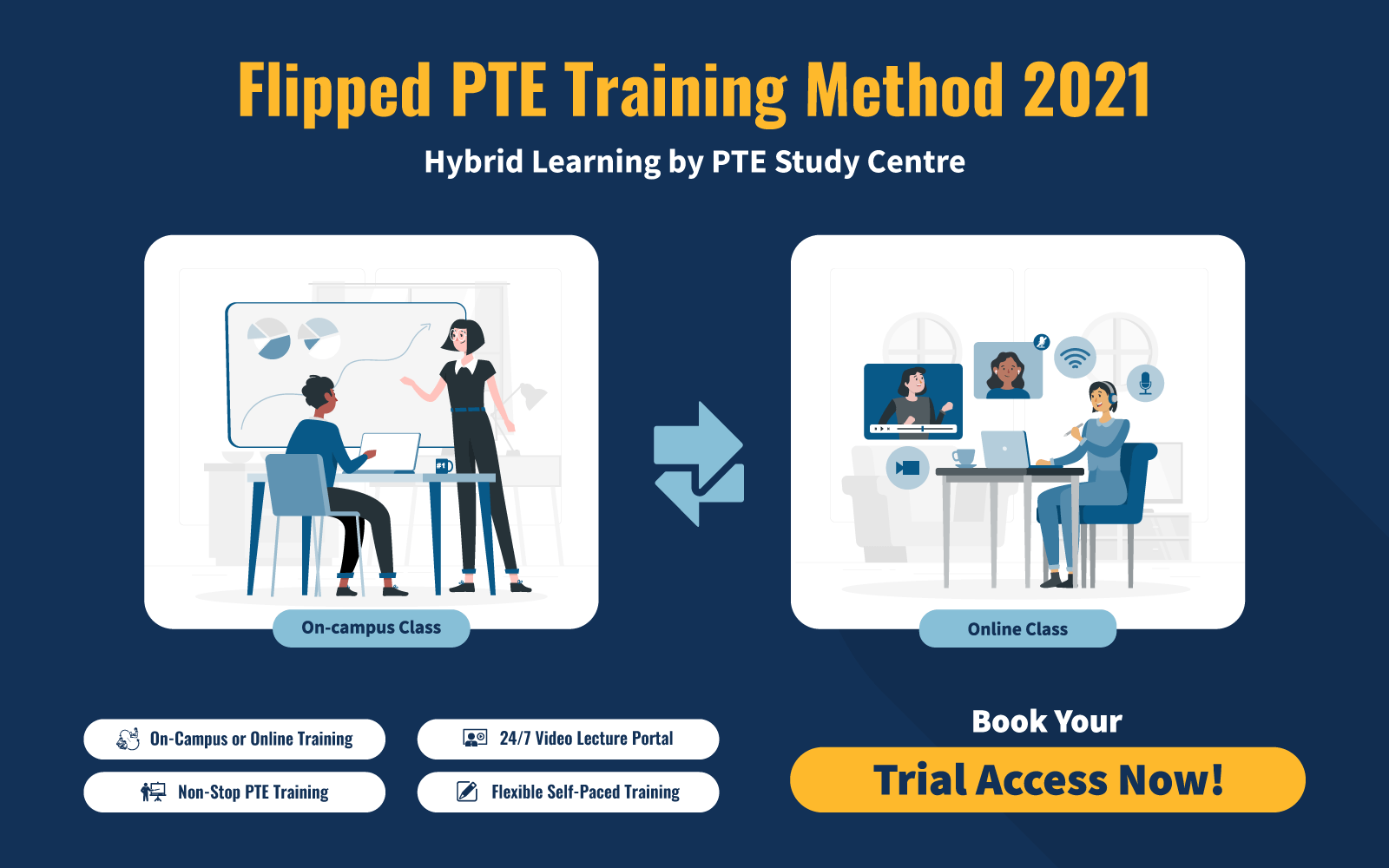 Flipped PTE Training Method 2021

Hybrid Learning by PTE Study Centre

#1

On-campus Class

Online Class

On-Campus or Online Training

24/7 Video Lecture Portal

Non-Stop PTE Training

Flexible Self-Paced Training

Book Your

Trial Access Now!